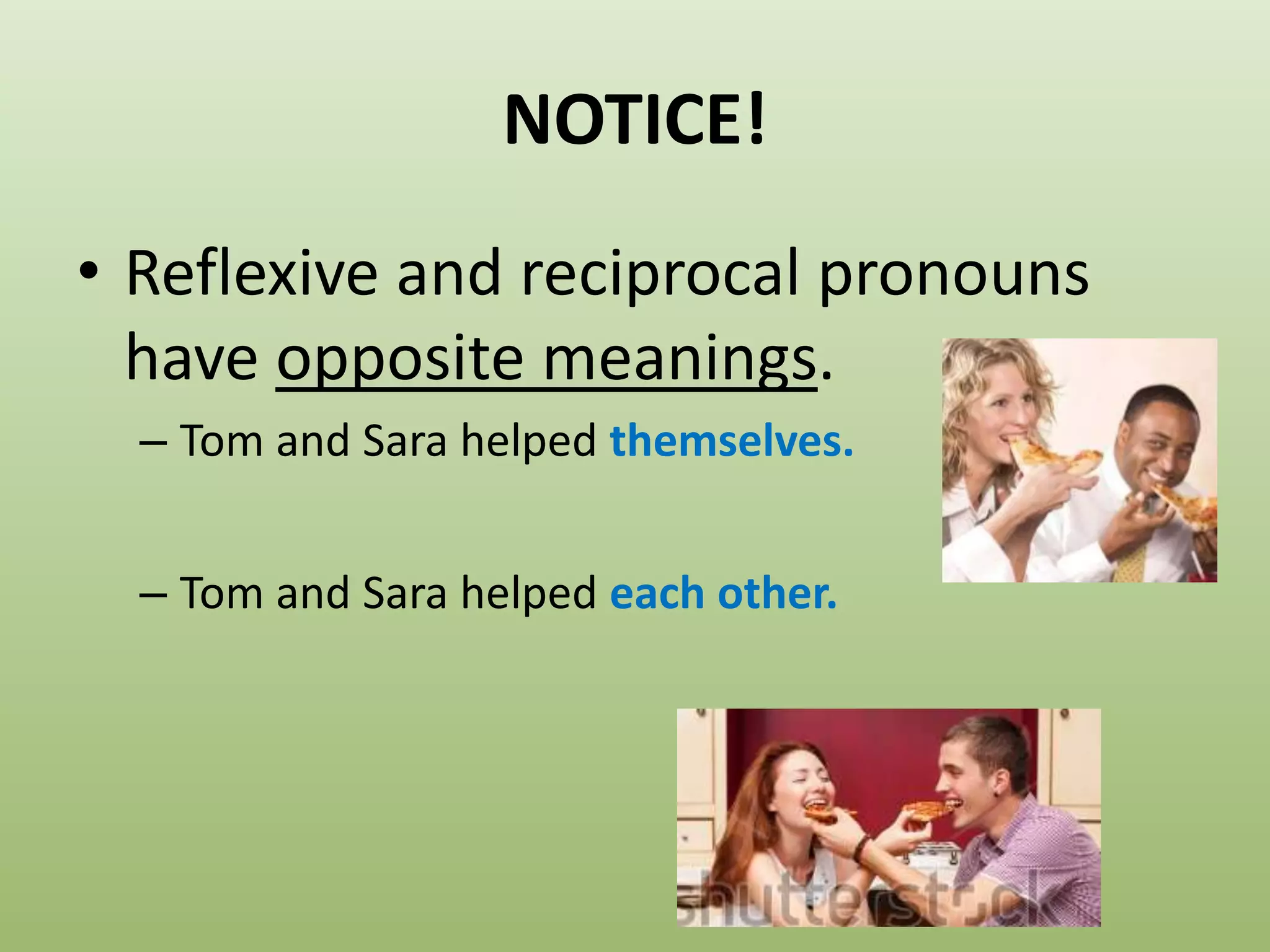 NOTICE!

• Reflexive and reciprocal pronouns have opposite meanings.

– Tom and Sara helped themselves.

– Tom and Sara helped each other.

shutterstock